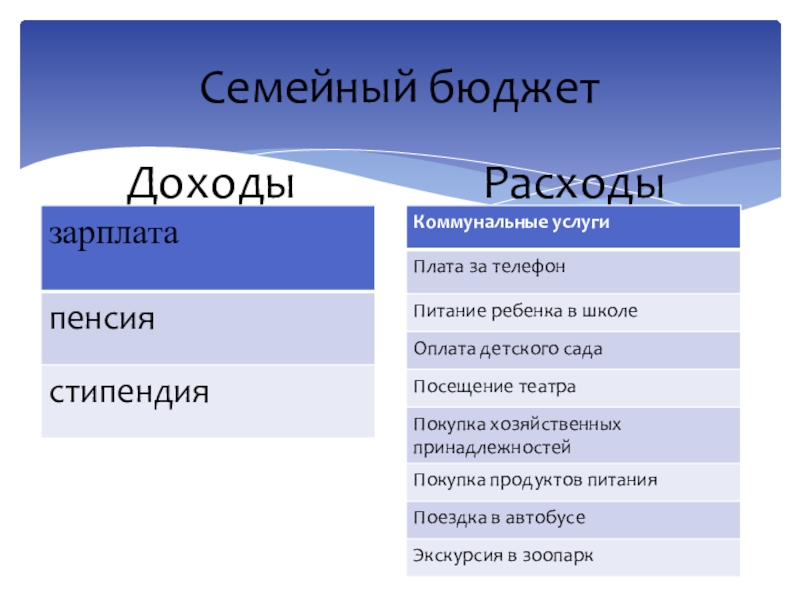 Семейный бюджет

Доходы

| зарплата |
|---|
| пенсия |
| стипендия |

Расходы

| Коммунальные услуги |
|---|
| Плата за телефон |
| Питание ребенка в школе |
| Оплата детского сада |
| Посещение театра |
| Покупка хозяйственных принадлежностей |
| Покупка продуктов питания |
| Поездка в автобусе |
| Экскурсия в зоопарк |